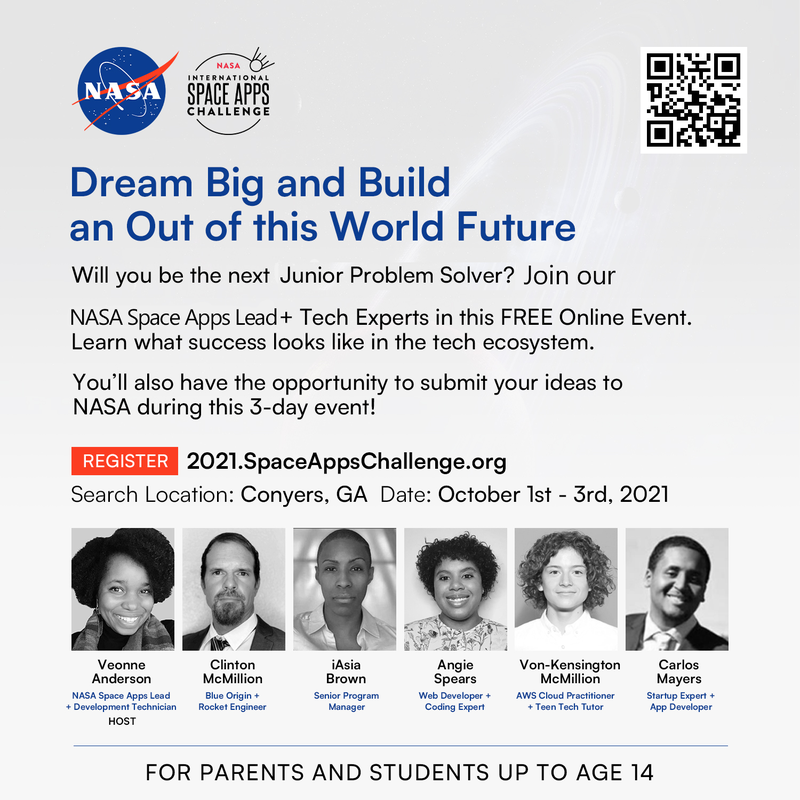 NASA

NASA
INTERNATIONAL
SPACE APPS
CHALLENGE

Dream Big and Build an Out of this World Future

Will you be the next Junior Problem Solver? Join our NASA Space Apps Lead + Tech Experts in this FREE Online Event. Learn what success looks like in the tech ecosystem.

You'll also have the opportunity to submit your ideas to NASA during this 3-day event!

REGISTER 2021.SpaceAppsChallenge.org
Search Location: Conyers, GA Date: October 1st - 3rd, 2021

Veonne Anderson
NASA Space Apps Lead + Development Technician
HOST

Clinton McMillion
Blue Origin + Rocket Engineer

iAsia Brown
Senior Program Manager

Angie Spears
Web Developer + Coding Expert

Von-Kensington McMillion
AWS Cloud Practitioner + Teen Tech Tutor

Carlos Mayers
Startup Expert + App Developer

FOR PARENTS AND STUDENTS UP TO AGE 14